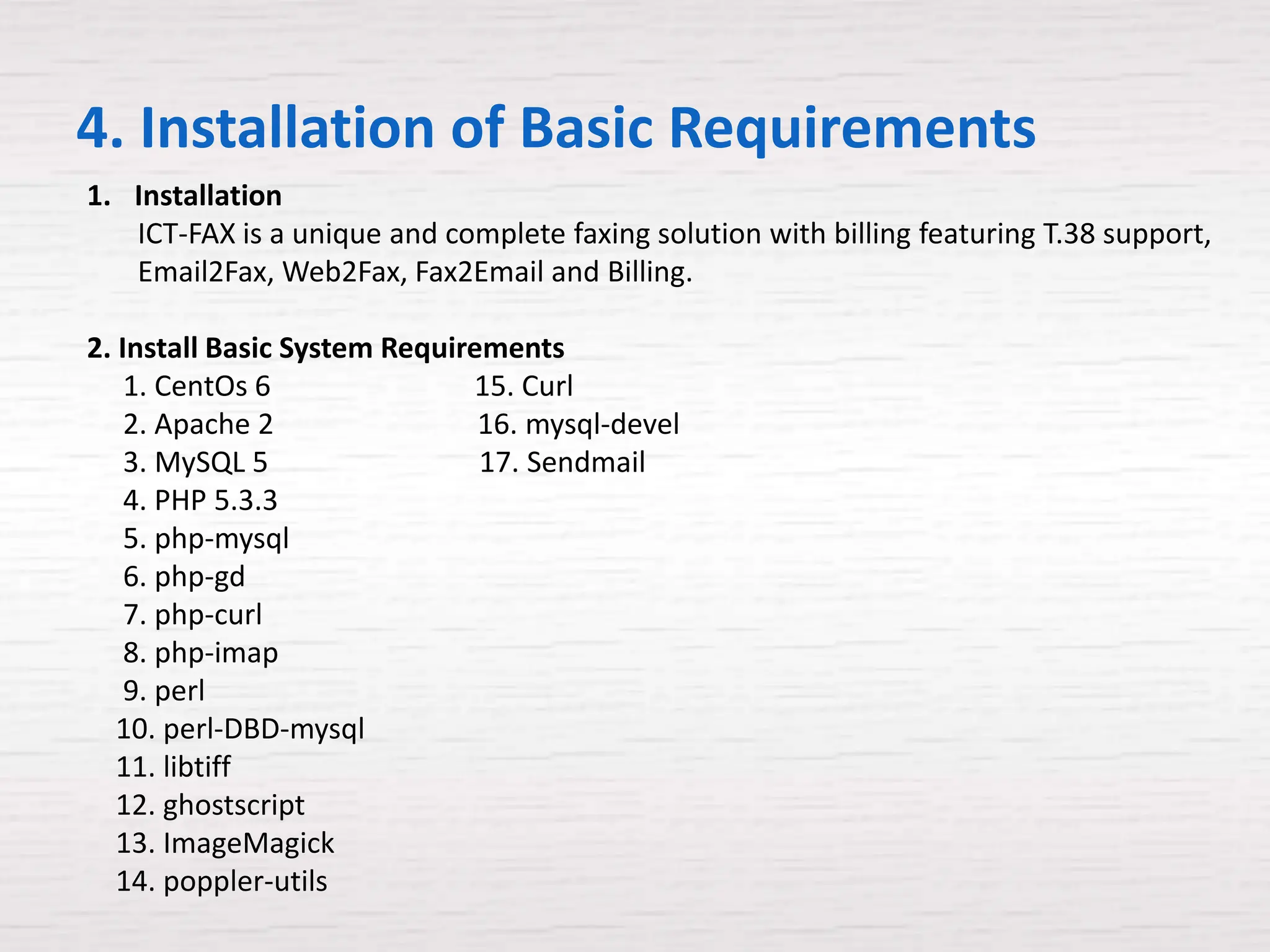 4. Installation of Basic Requirements

1. Installation
ICT-FAX is a unique and complete faxing solution with billing featuring T.38 support, Email2Fax, Web2Fax, Fax2Email and Billing.

2. Install Basic System Requirements
1. CentOs 6
2. Apache 2
3. MySQL 5
4. PHP 5.3.3
5. php-mysql
6. php-gd
7. php-curl
8. php-imap
9. perl
10. perl-DBD-mysql
11. libtiff
12. ghostscript
13. ImageMagick
14. poppler-utils

15. Curl
16. mysql-devel
17. Sendmail